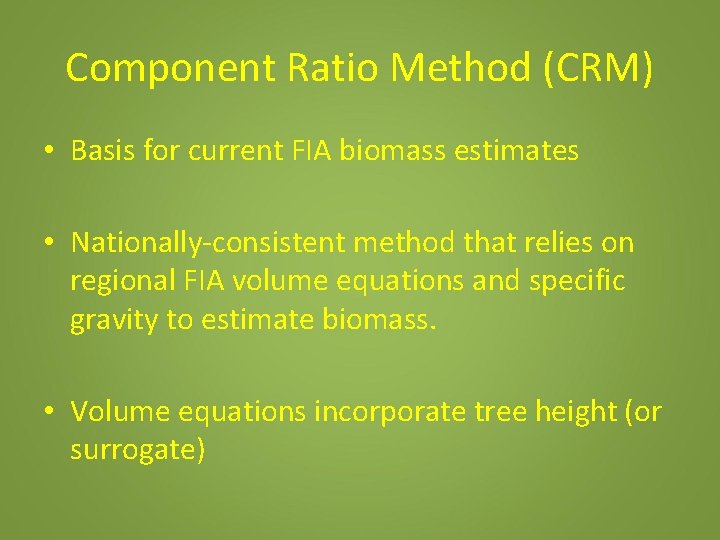 Component Ratio Method (CRM)

• Basis for current FIA biomass estimates

• Nationally-consistent method that relies on regional FIA volume equations and specific gravity to estimate biomass.

• Volume equations incorporate tree height (or surrogate)